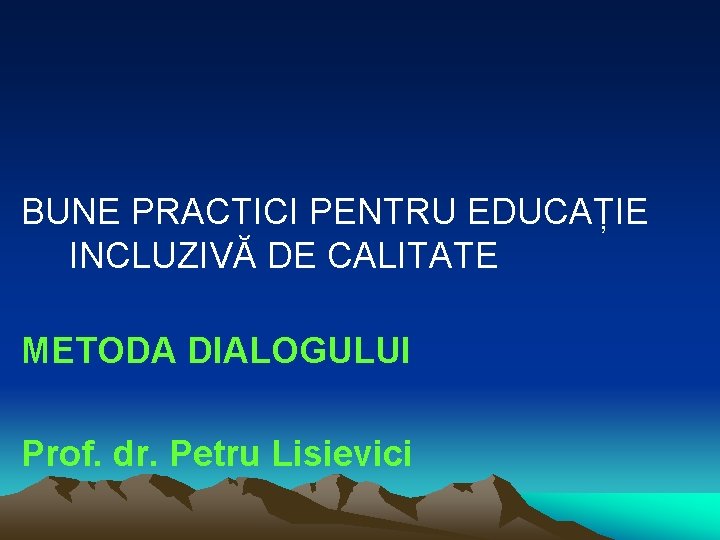 BUNE PRACTICI PENTRU EDUCAȚIE INCLUZIVĂ DE CALITATE

METODA DIALOGULUI

Prof. dr. Petru Lisievici